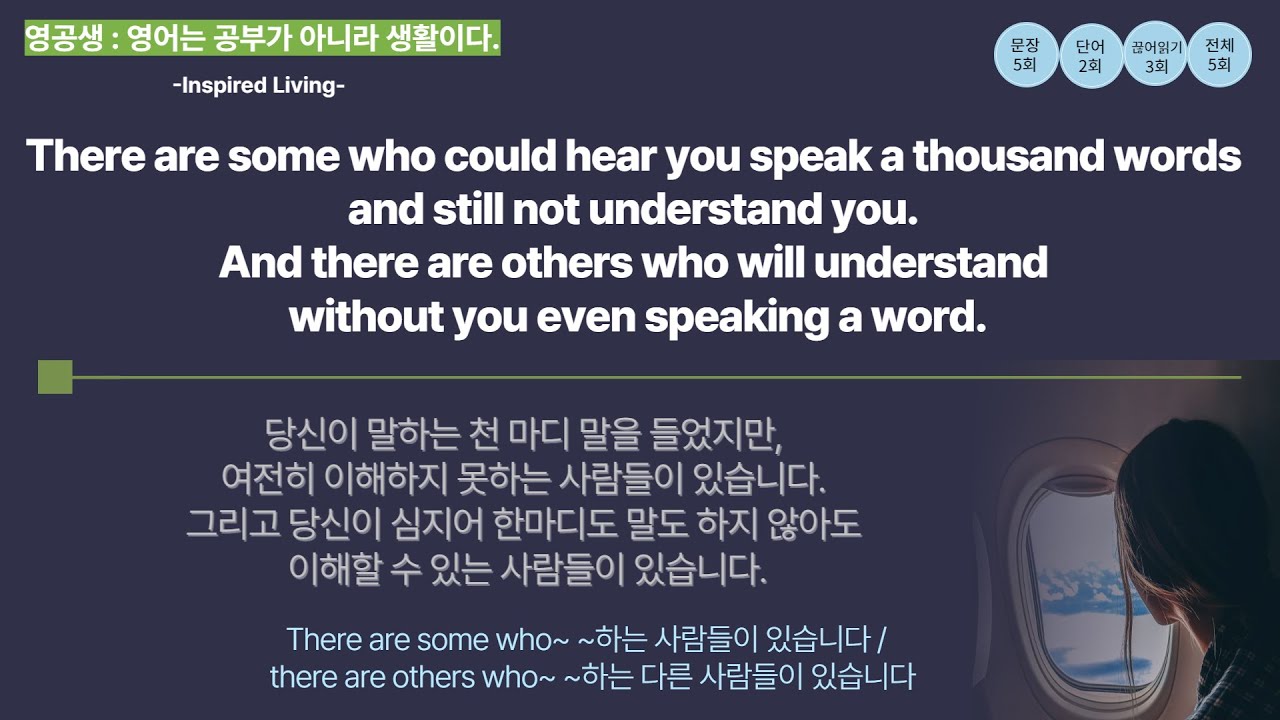 영공생 : 영어는 공부가 아니라 생활이다.

-Inspired Living-

문장 5회

단어 2회

끊어읽기 3회

전체 5회

There are some who could hear you speak a thousand words and still not understand you.
And there are others who will understand without you even speaking a word.

당신이 말하는 천 마디 말을 들었지만,
여전히 이해하지 못하는 사람들이 있습니다.
그리고 당신이 심지어 한마디도 말도 하지 않아도
이해할 수 있는 사람들이 있습니다.

There are some who~ ~하는 사람들이 있습니다 /
there are others who~ ~하는 다른 사람들이 있습니다